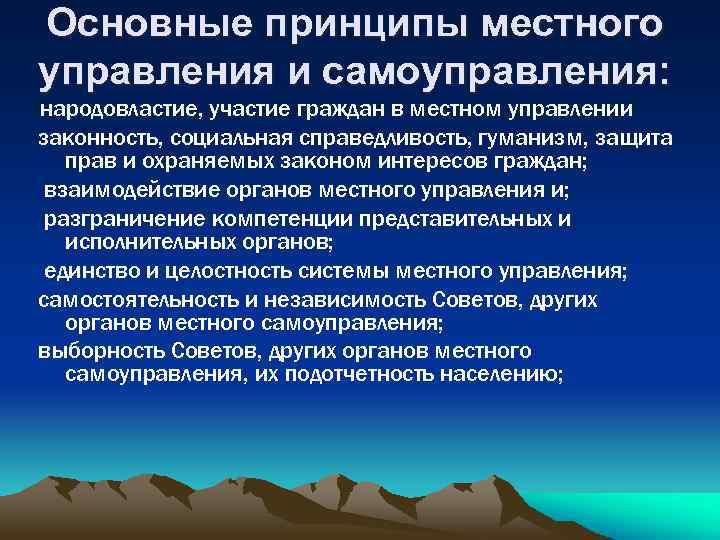 Основные принципы местного управления и самоуправления:

народовластие, участие граждан в местном управлении

законность, социальная справедливость, гуманизм, защита прав и охраняемых законом интересов граждан;

взаимодействие органов местного управления и;

разграничение компетенции представительных и исполнительных органов;

единство и целостность системы местного управления;

самостоятельность и независимость Советов, других органов местного самоуправления;

выборность Советов, других органов местного самоуправления, их подотчетность населению;